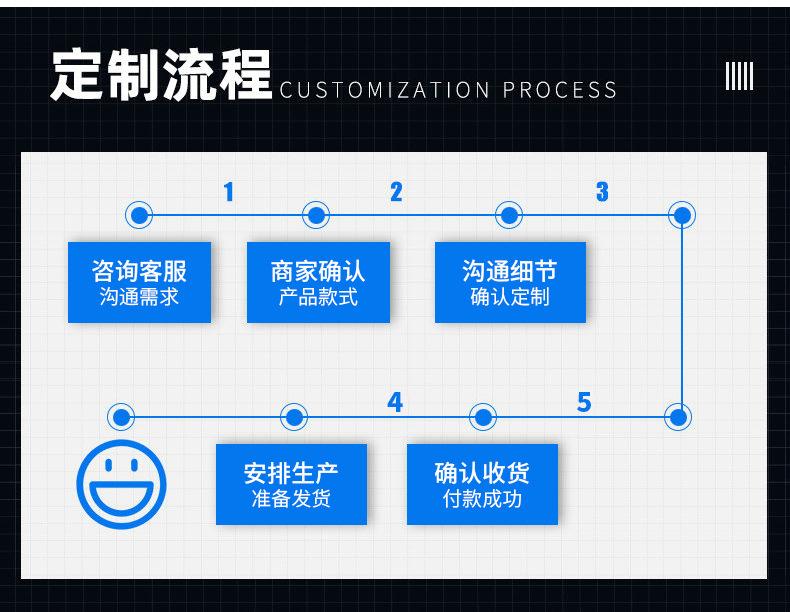 定制流程 CUSTOMIZATION PROCESS

1

2

3

咨询客服
沟通需求

商家确认
产品款式

沟通细节
确认定制

4

5

安排生产
准备发货

确认收货
付款成功